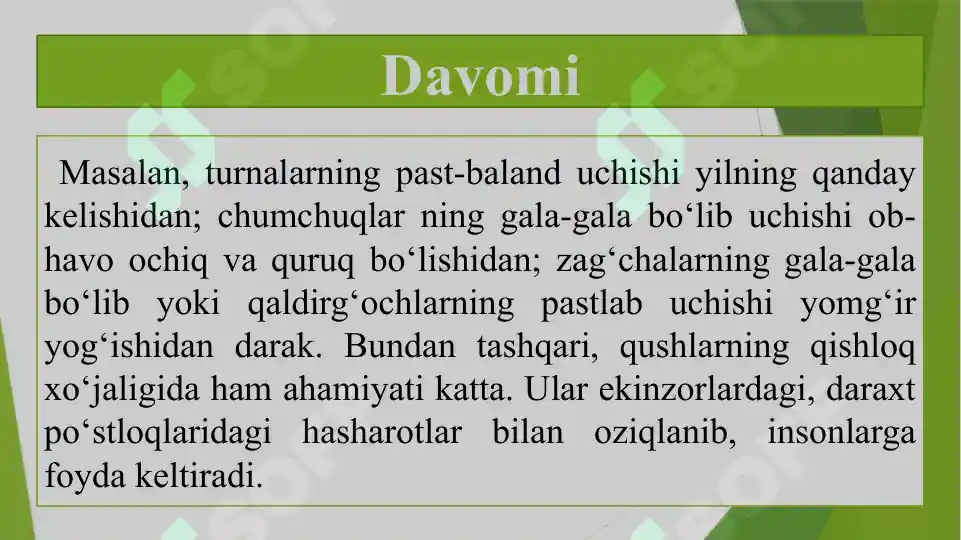 Davomi

Masalan, turnalarning past-baland uchishi yilning qanday kelishidan; chumchuqlar ning gala-gala bo‘lib uchishi ob-havo ochiq va quruq bo‘lishidan; zag‘chalarning gala-gala bo‘lib yoki qaldirg‘ochlarning pastlab uchishi yomg‘ir yog‘ishidan darak. Bundan tashqari, qushlarning qishloq xo‘jaligida ham ahamiyati katta. Ular ekinzorlardagi, daraxt po‘stloqlaridagi hasharotlar bilan oziqlanib, insonlarga foyda keltiradi.